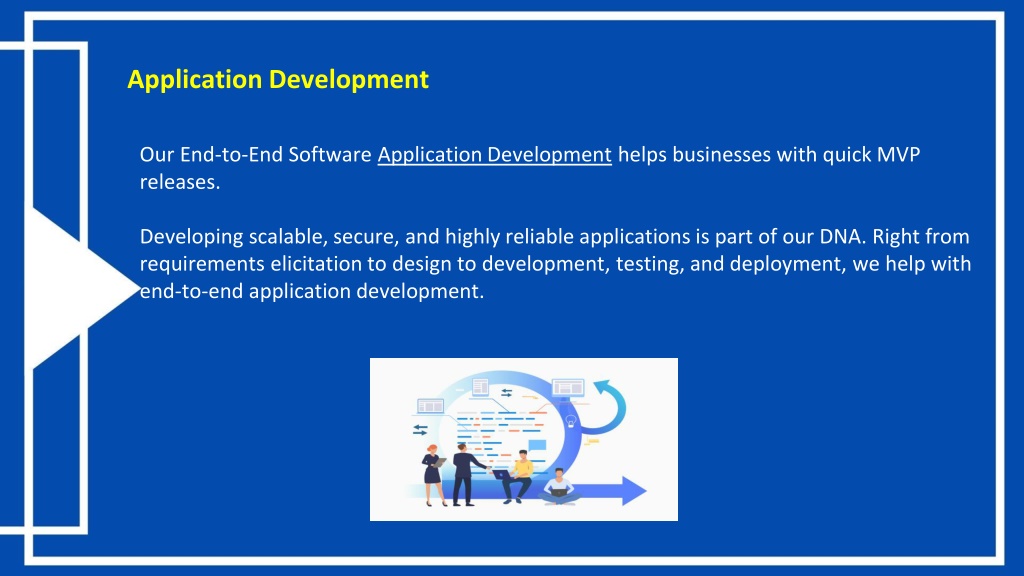 Application Development

Our End-to-End Software Application Development helps businesses with quick MVP releases.

Developing scalable, secure, and highly reliable applications is part of our DNA. Right from requirements elicitation to design to development, testing, and deployment, we help with end-to-end application development.